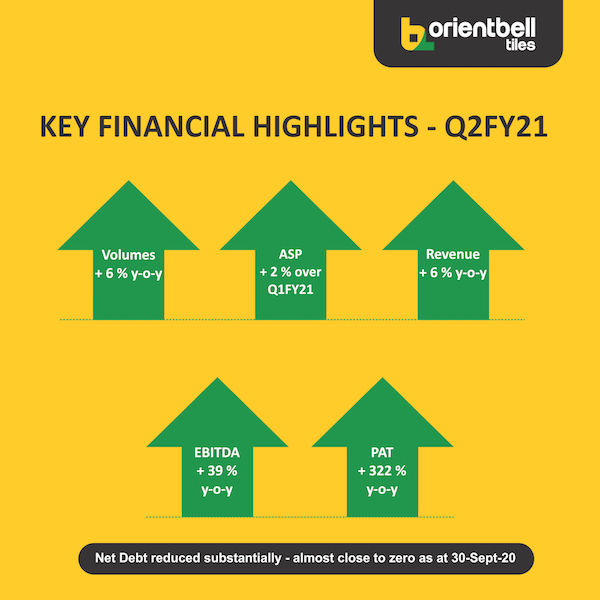 orientbell tiles

KEY FINANCIAL HIGHLIGHTS - Q2FY21

Volumes
+ 6 % y-o-y

ASP
+ 2 % over Q1FY21

Revenue
+ 6 % y-o-y

EBITDA
+ 39 % y-o-y

PAT
+ 322 % y-o-y

Net Debt reduced substantially - almost close to zero as at 30-Sept-20